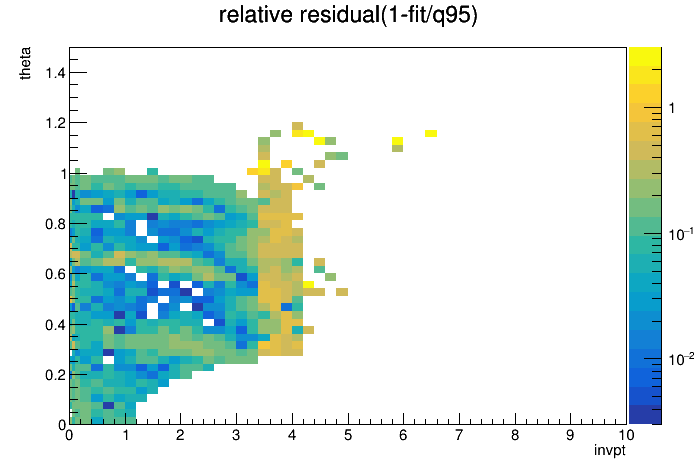 relative residual(1-fit/q95)

theta

1.4
1.2
1
0.8
0.6
0.4
0.2
0

0 1 2 3 4 5 6 7 8 9 10

invpt

1
$10^{-1}$
$10^{-2}$